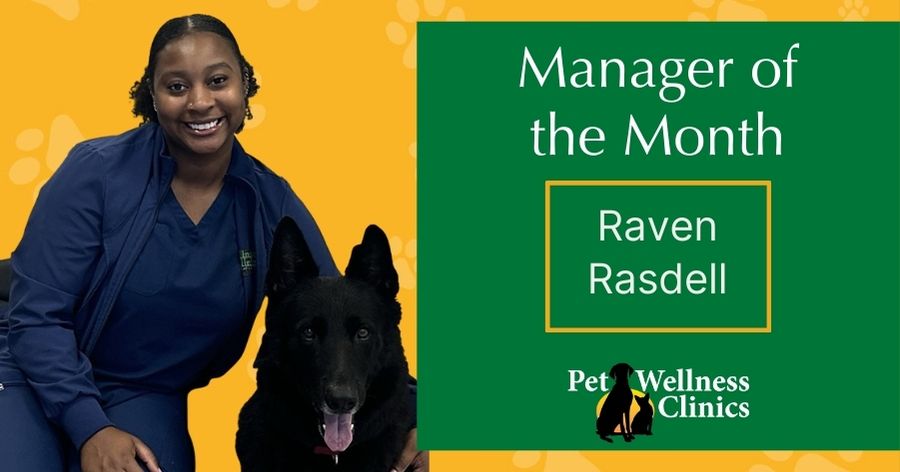 Manager of the Month

Raven Rasdell

Pet Wellness Clinics